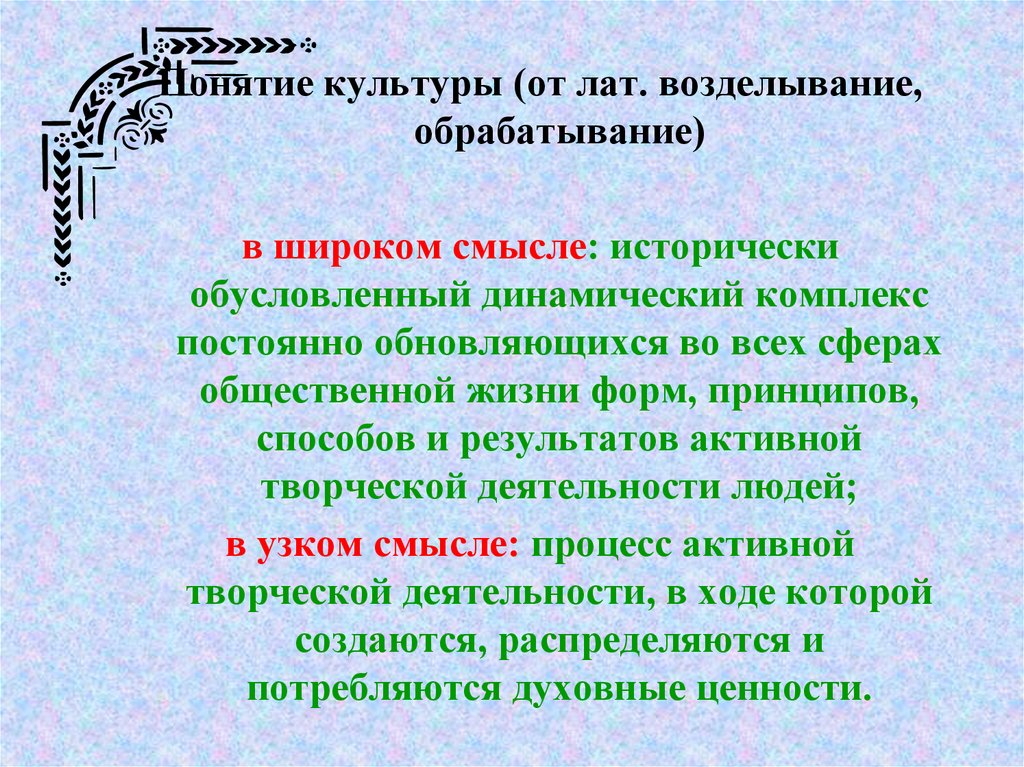 Понятие культуры (от лат. возделывание, обрабатывание)

в широком смысле: исторически обусловленный динамический комплекс постоянно обновляющихся во всех сферах общественной жизни форм, принципов, способов и результатов активной творческой деятельности людей;

в узком смысле: процесс активной творческой деятельности, в ходе которой создаются, распределяются и потребляются духовные ценности.